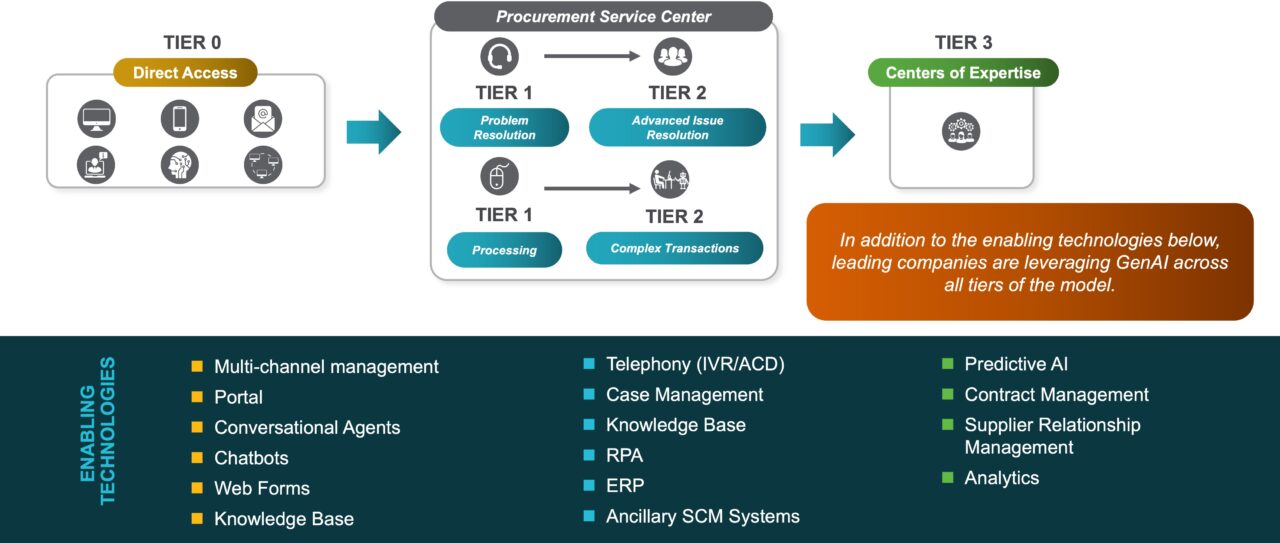 TIER 0
Direct Access

Procurement Service Center

TIER 1
Problem Resolution

TIER 2
Advanced Issue Resolution

TIER 1
Processing

TIER 2
Complex Transactions

TIER 3
Centers of Expertise

In addition to the enabling technologies below, leading companies are leveraging GenAI across all tiers of the model.

ENABLING TECHNOLOGIES

Multi-channel management
Portal
Conversational Agents
Chatbots
Web Forms
Knowledge Base

Telephony (IVR/ACD)
Case Management
Knowledge Base
RPA
ERP
Ancillary SCM Systems

Predictive AI
Contract Management
Supplier Relationship Management
Analytics